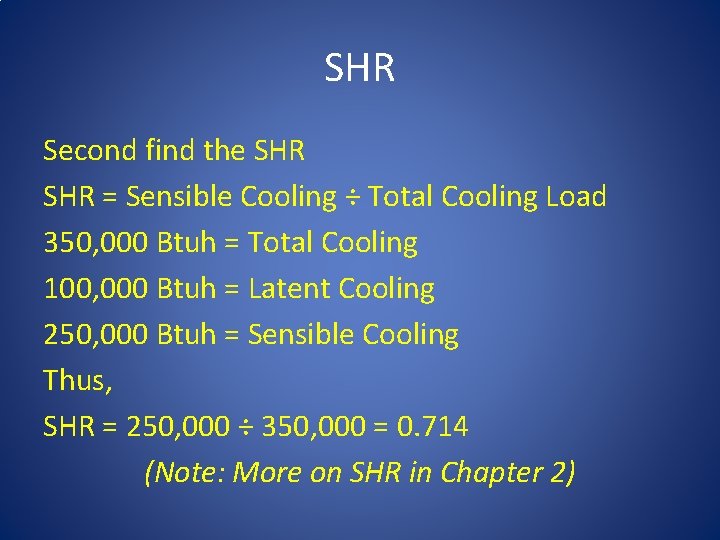 SHR

Second find the SHR

SHR = Sensible Cooling ÷ Total Cooling Load

350,000 Btuh = Total Cooling

100,000 Btuh = Latent Cooling

250,000 Btuh = Sensible Cooling

Thus,

SHR = 250,000 ÷ 350,000 = 0.714

(Note: More on SHR in Chapter 2)